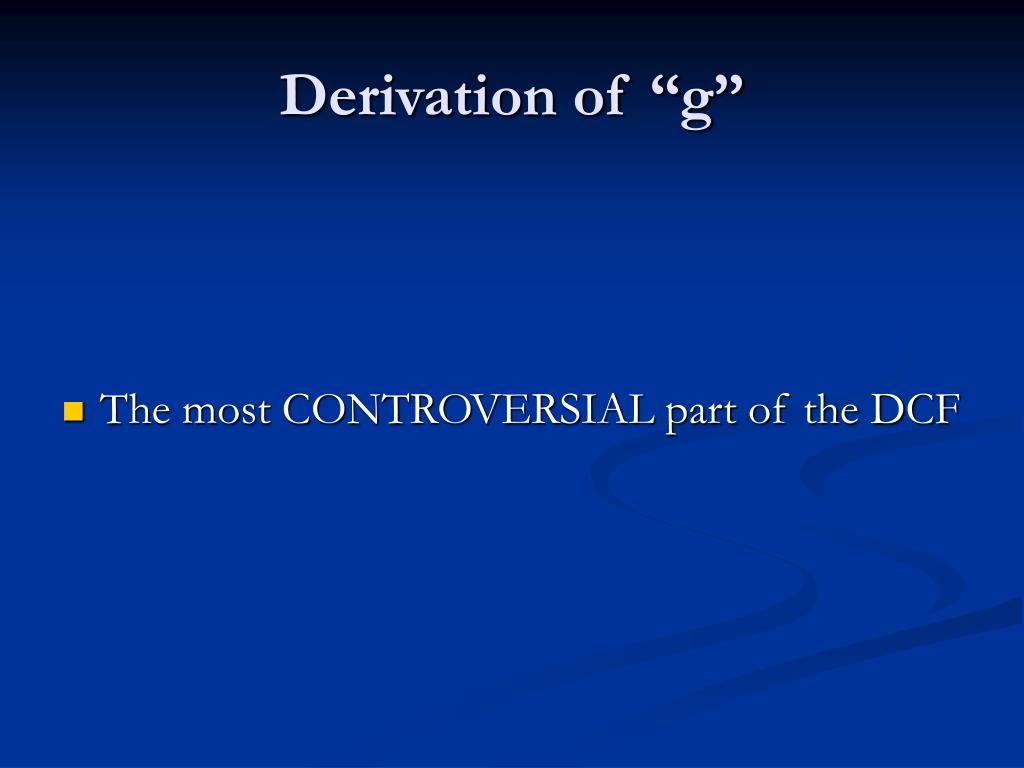 Derivation of “g”

The most CONTROVERSIAL part of the DCF